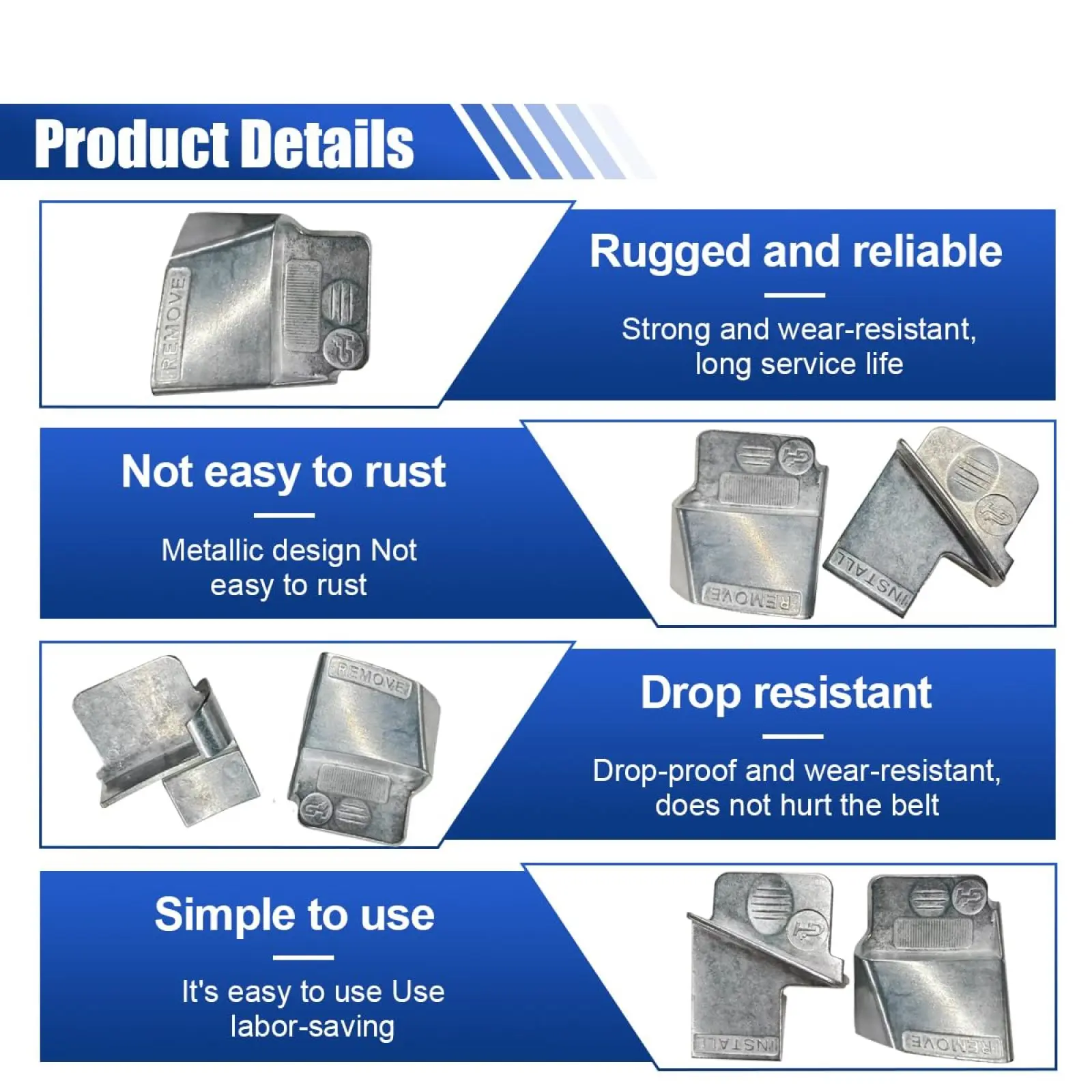 Product Details

REMOVE

Rugged and reliable

Strong and wear-resistant, long service life

Not easy to rust

Metallic design Not easy to rust

REMOVE

INSTALL

REMOVE

Drop resistant

Drop-proof and wear-resistant, does not hurt the belt

Simple to use

It's easy to use Use labor-saving

INSTALL

REMOVE